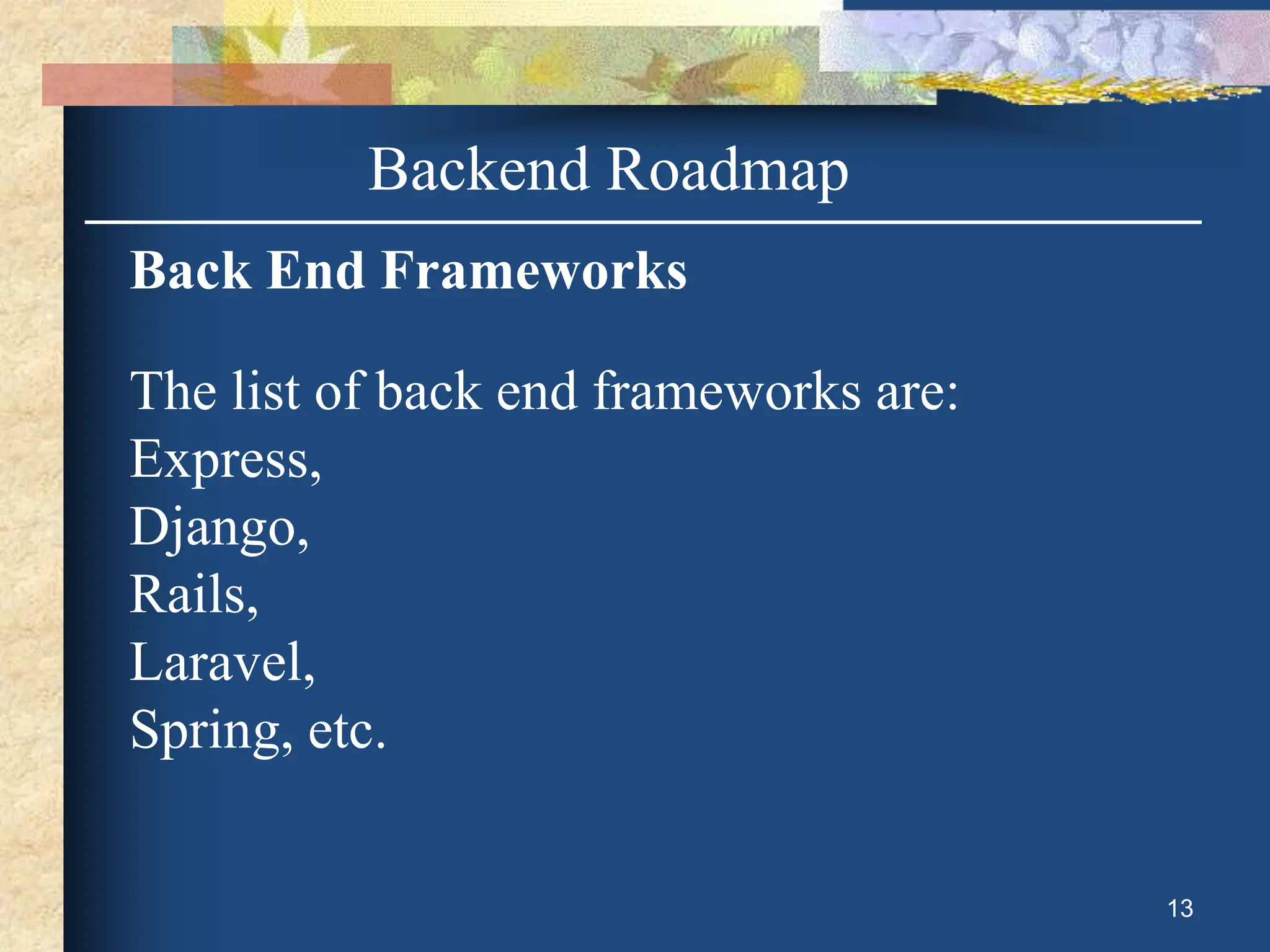 Backend Roadmap

Back End Frameworks

The list of back end frameworks are:
Express,
Django,
Rails,
Laravel,
Spring, etc.

13